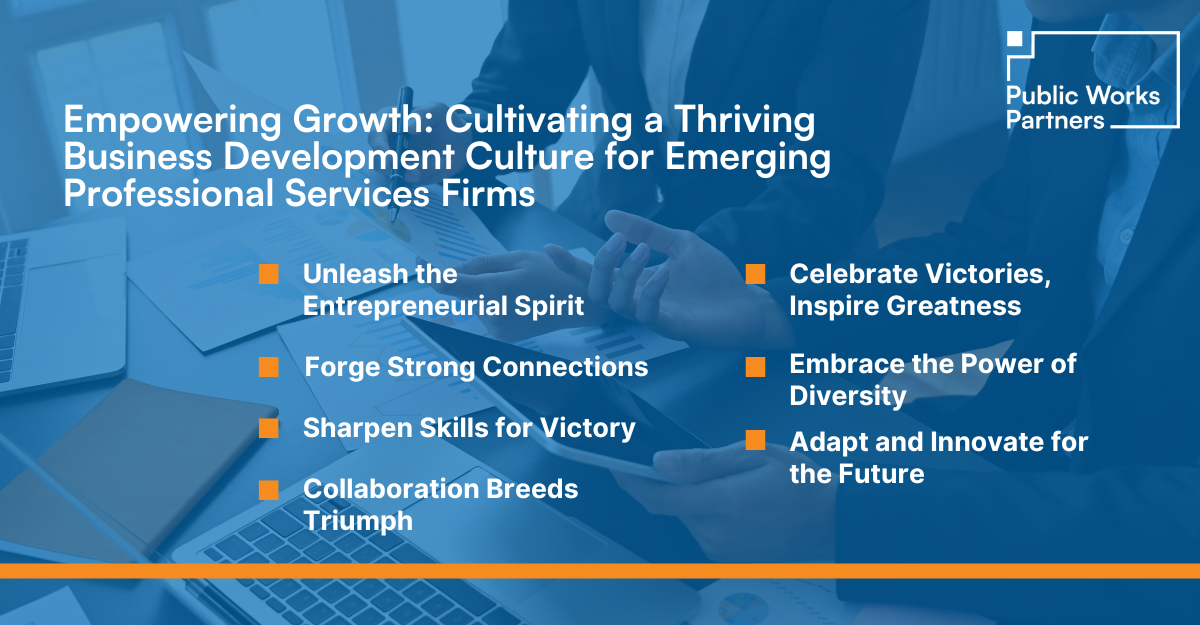 Public Works Partners

Empowering Growth: Cultivating a Thriving Business Development Culture for Emerging Professional Services Firms

Unleash the Entrepreneurial Spirit

Forge Strong Connections

Sharpen Skills for Victory

Collaboration Breeds Triumph

Celebrate Victories, Inspire Greatness

Embrace the Power of Diversity

Adapt and Innovate for the Future